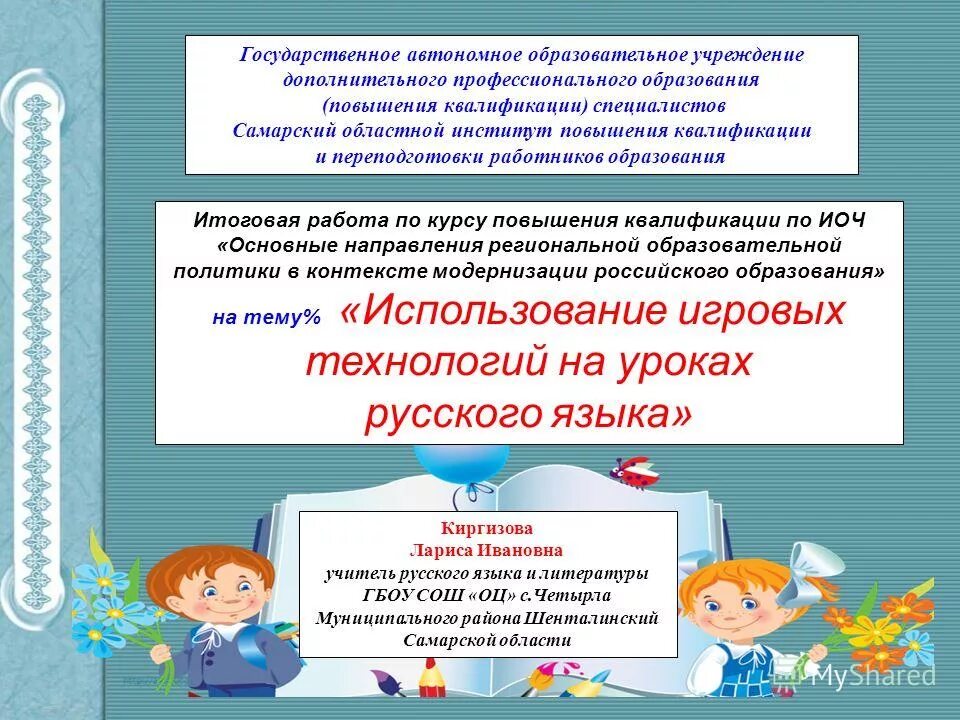 Государственное автономное образовательное учреждение дополнительного профессионального образования (повышения квалификации) специалистов Самарский областной институт повышения квалификации и переподготовки работников образования

Итоговая работа по курсу повышения квалификации по ИОЧ «Основные направления региональной образовательной политики в контексте модернизации российского образования»

на тему% «Использование игровых технологий на уроках русского языка»

Киргизова
Лариса Ивановна
учитель русского языка и литературы
ГБОУ СОШ «ОЦ» с.Четырла
Муниципального района Шенталинский
Самарской области

MyShared